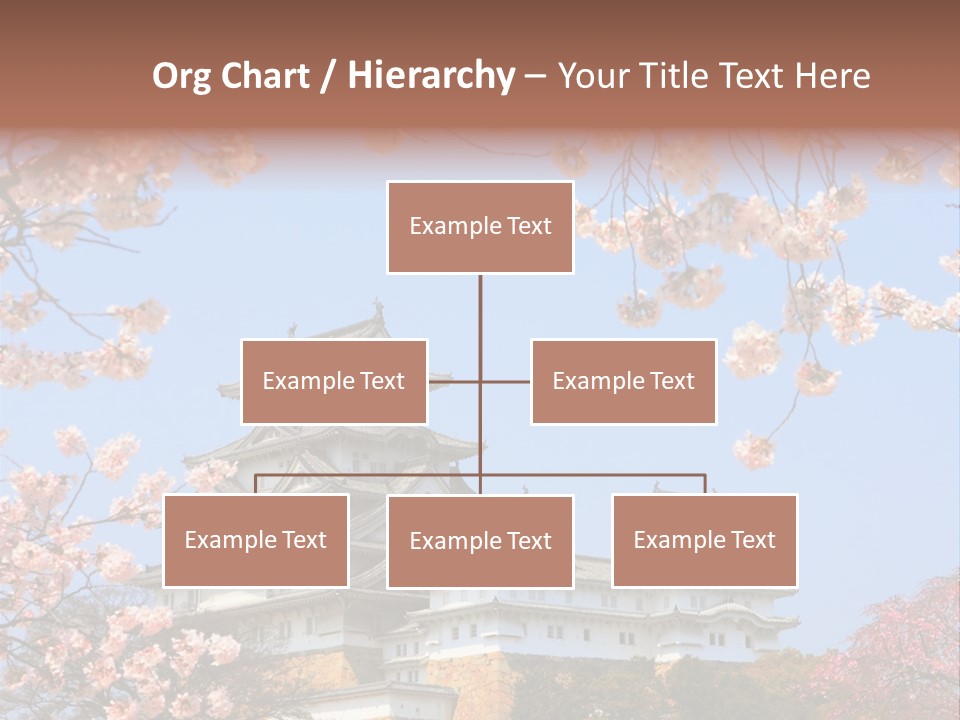 Org Chart / Hierarchy – Your Title Text Here

Example Text

Example Text

Example Text

Example Text

Example Text

Example Text